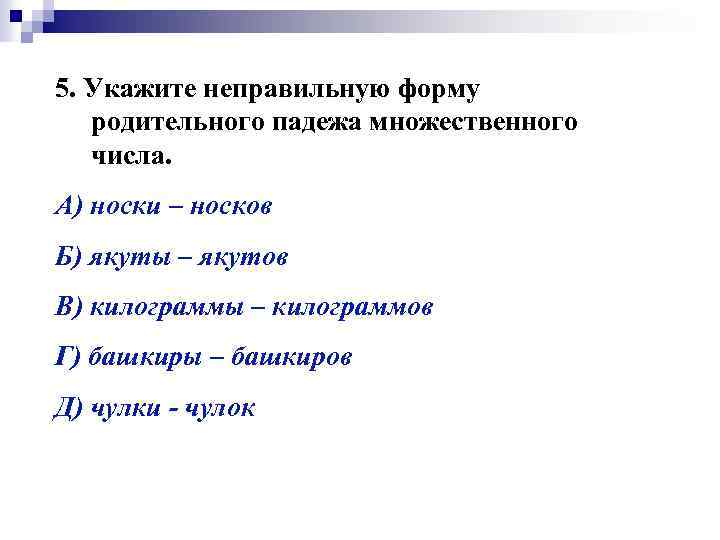 5. Укажите неправильную форму родительного падежа множественного числа.

А) носки – носков

Б) якуты – якутов

В) килограммы – килограммов

Г) башкиры – башкиров

Д) чулки - чулок